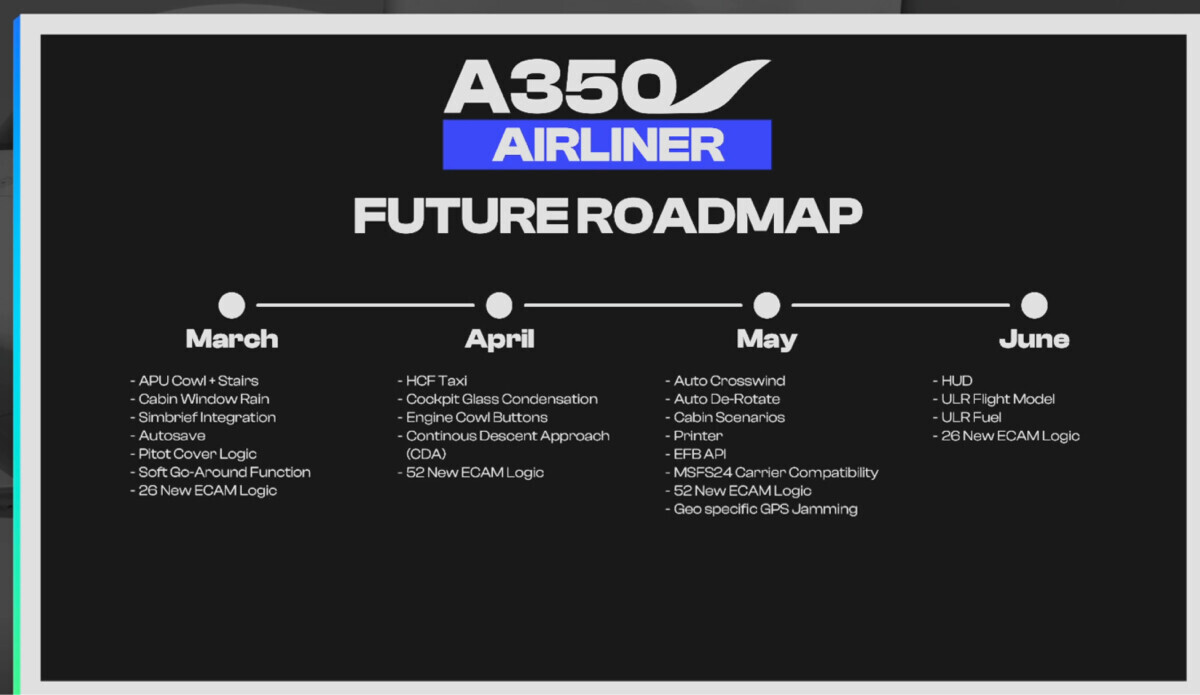 A350
AIRLINER

FUTURE ROADMAP

March

- APU Cowl + Stairs
- Cabin Window Rain
- Simbrief Integration
- Autosave
- Pitot Cover Logic
- Soft Go-Around Function
- 26 New ECAM Logic

April

- HCF Taxi
- Cockpit Glass Condensation
- Engine Cowl Buttons
- Continous Descent Approach (CDA)
- 52 New ECAM Logic

May

- Auto Crosswind
- Auto De-Rotate
- Cabin Scenarios
- Printer
- EFB API
- MSFS24 Carrier Compatibility
- 52 New ECAM Logic
- Geo specific GPS Jamming

June

- HUD
- ULR Flight Model
- ULR Fuel
- 26 New ECAM Logic